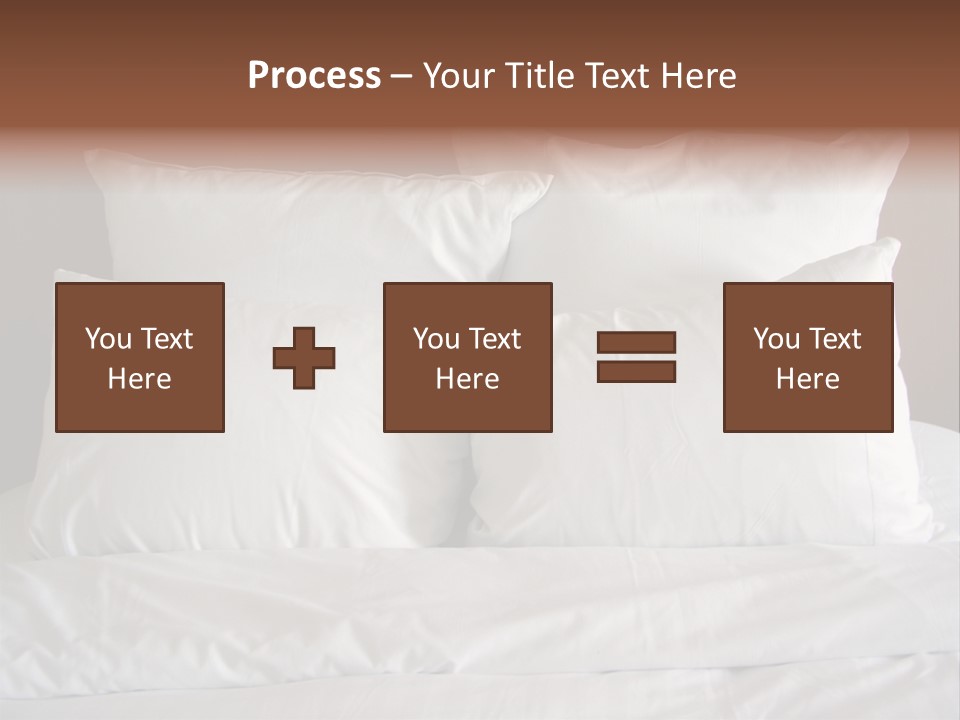 Process – Your Title Text Here

You Text Here

You Text Here

You Text Here